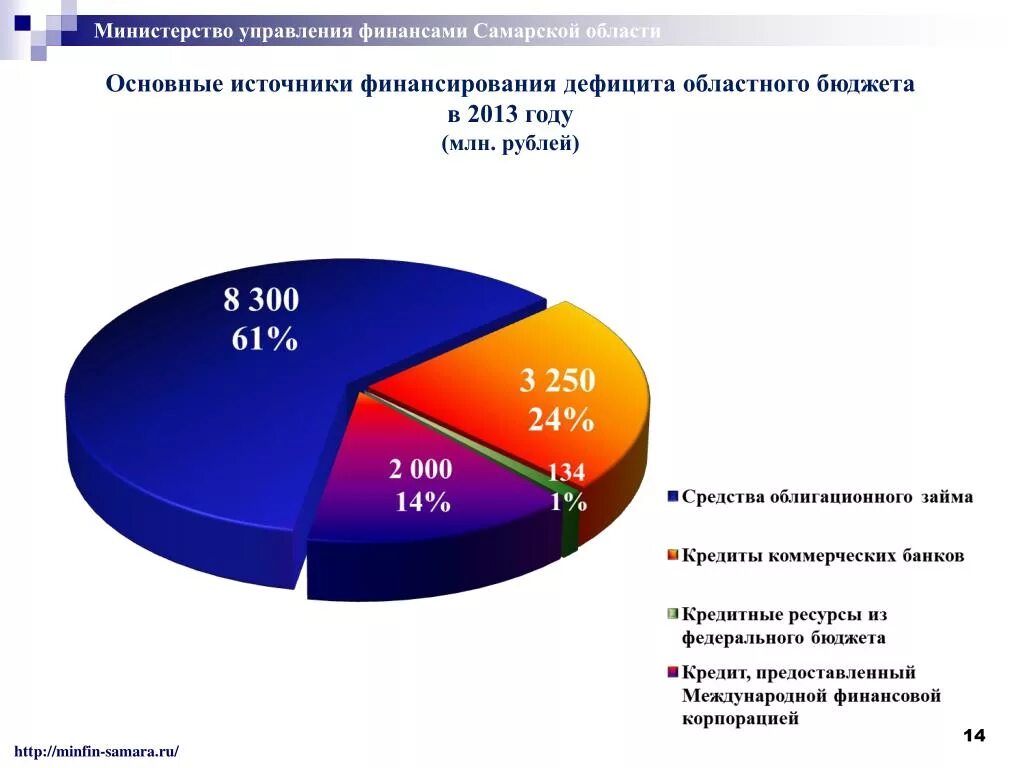 Министерство управления финансами Самарской области

Основные источники финансирования дефицита областного бюджета в 2013 году
(млн. рублей)

8 300
61%

3 250
24%

2 000
14%

134
1%

Средства облигационного займа

Кредиты коммерческих банков

Кредитные ресурсы из федерального бюджета

Кредит, предоставленный Международной финансовой корпорацией

http://minfin-samara.ru/

14